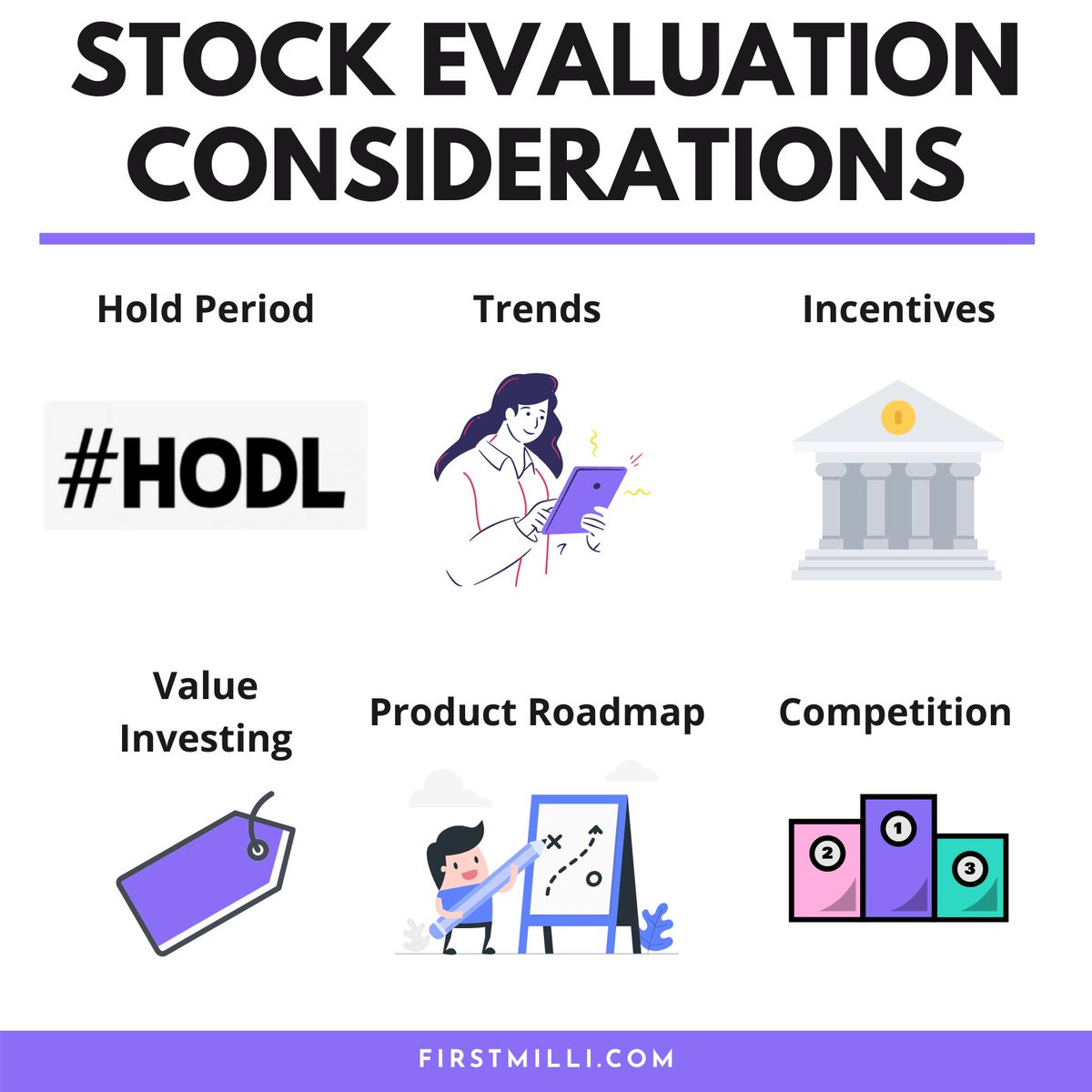 STOCK EVALUATION CONSIDERATIONS

Hold Period

#HODL

Trends

Incentives

Value Investing

Product Roadmap

Competition

2

1

3

FIRSTMILLI.COM